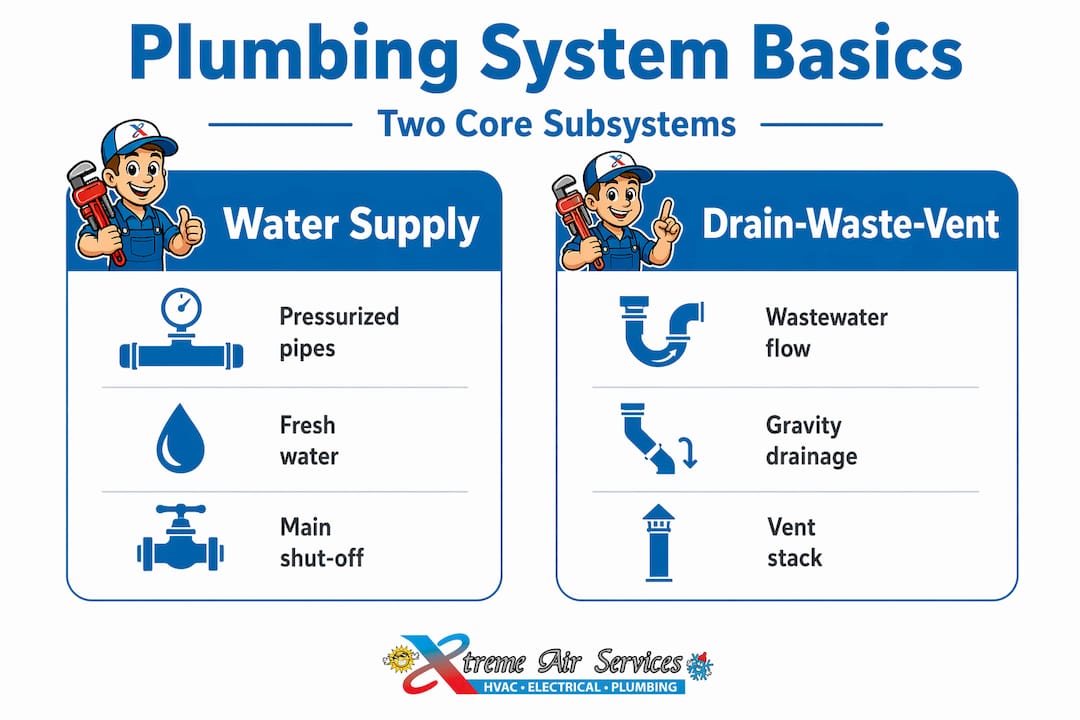 Plumbing System Basics

Two Core Subsystems

Water Supply

Pressurized pipes

Fresh water

Main shut-off

Drain-Waste-Vent

Wastewater flow

Gravity drainage

Vent stack

Xtreme Air Services
HVAC • ELECTRICAL • PLUMBING